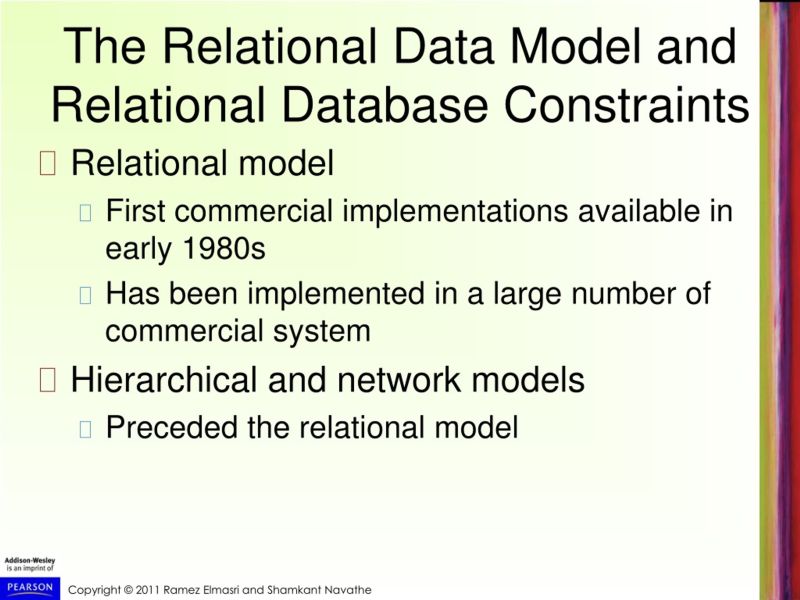 The Relational Data Model and Relational Database Constraints

Relational model

First commercial implementations available in early 1980s

Has been implemented in a large number of commercial system

Hierarchical and network models

Preceded the relational model

Addison-Wesley is an imprint of

PEARSON

Copyright © 2011 Ramez Elmasri and Shamkant Navathe